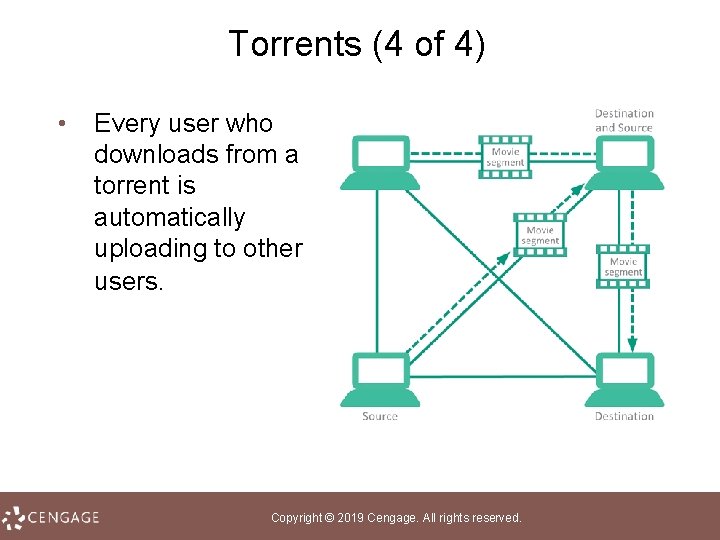 Torrents (4 of 4)

• Every user who downloads from a torrent is automatically uploading to other users.

Destination and Source

Movie segment

Movie segment

Movie segment

Source

Destination

CENGAGE

Copyright © 2019 Cengage. All rights reserved.